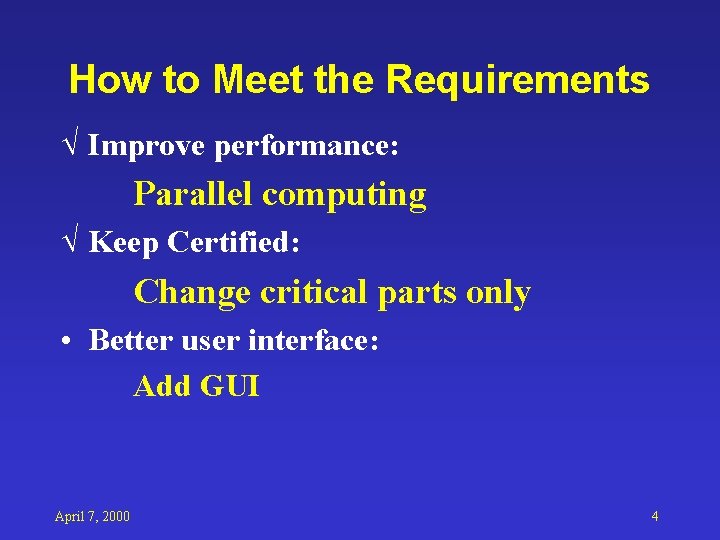 How to Meet the Requirements

√ Improve performance:

Parallel computing

√ Keep Certified:

Change critical parts only

• Better user interface:

Add GUI

April 7, 2000

4